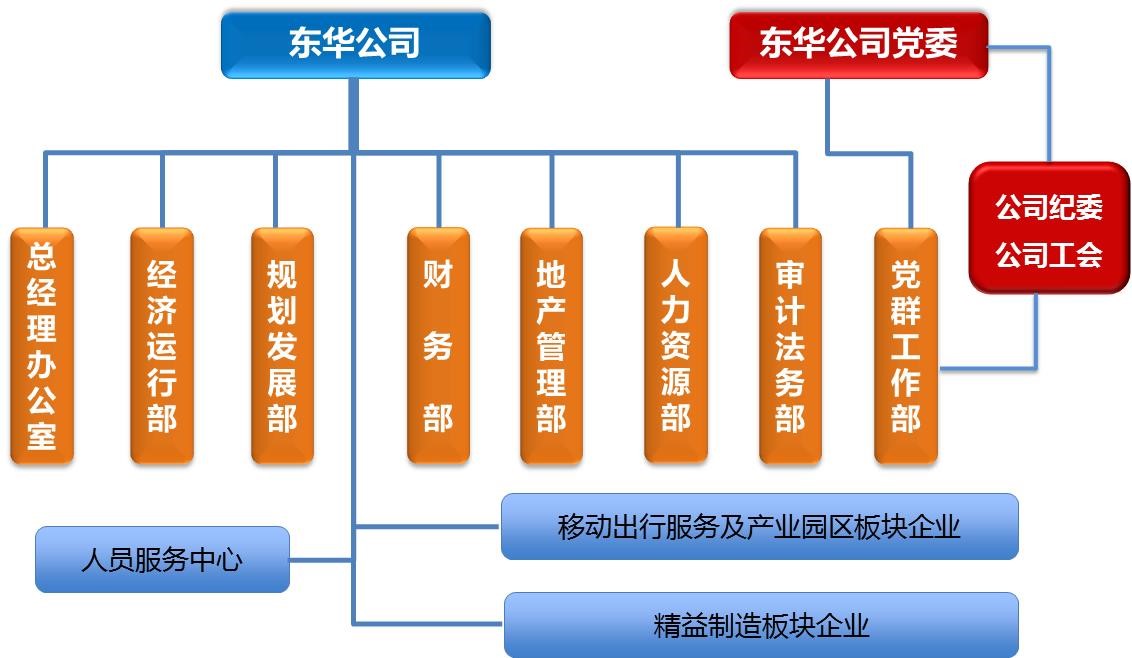 东华公司

东华公司党委

公司纪委
公司工会

总经理办公室

经济运行部

规划发展部

财务部

地产管理部

人力资源部

审计法务部

党群工作部

人员服务中心

移动出行服务及产业园区板块企业

精益制造板块企业